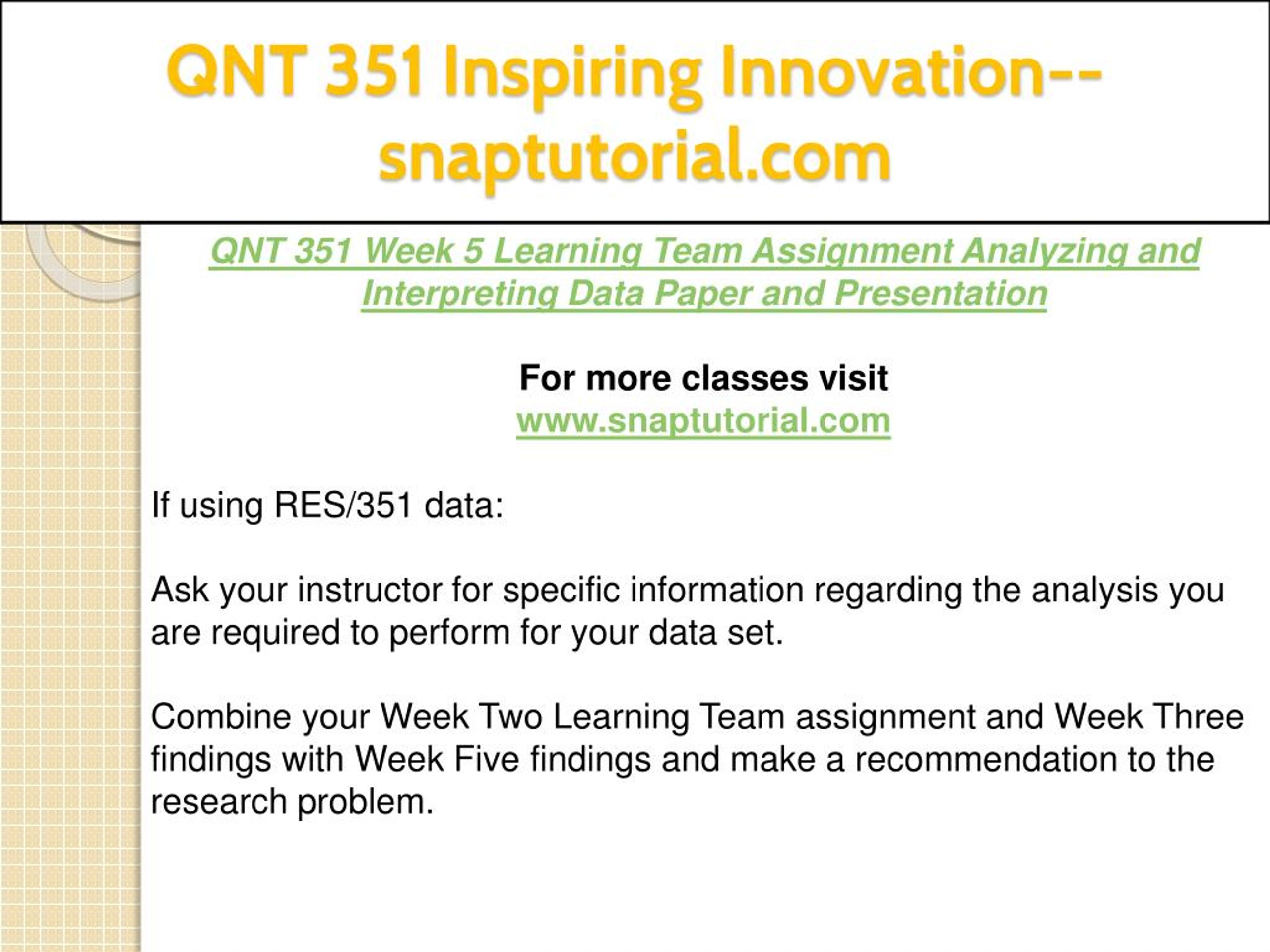 QNT 351 Inspiring Innovation--snaptutorial.com

QNT 351 Week 5 Learning Team Assignment Analyzing and Interpreting Data Paper and Presentation

For more classes visit
www.snaptutorial.com

If using RES/351 data:

Ask your instructor for specific information regarding the analysis you are required to perform for your data set.

Combine your Week Two Learning Team assignment and Week Three findings with Week Five findings and make a recommendation to the research problem.